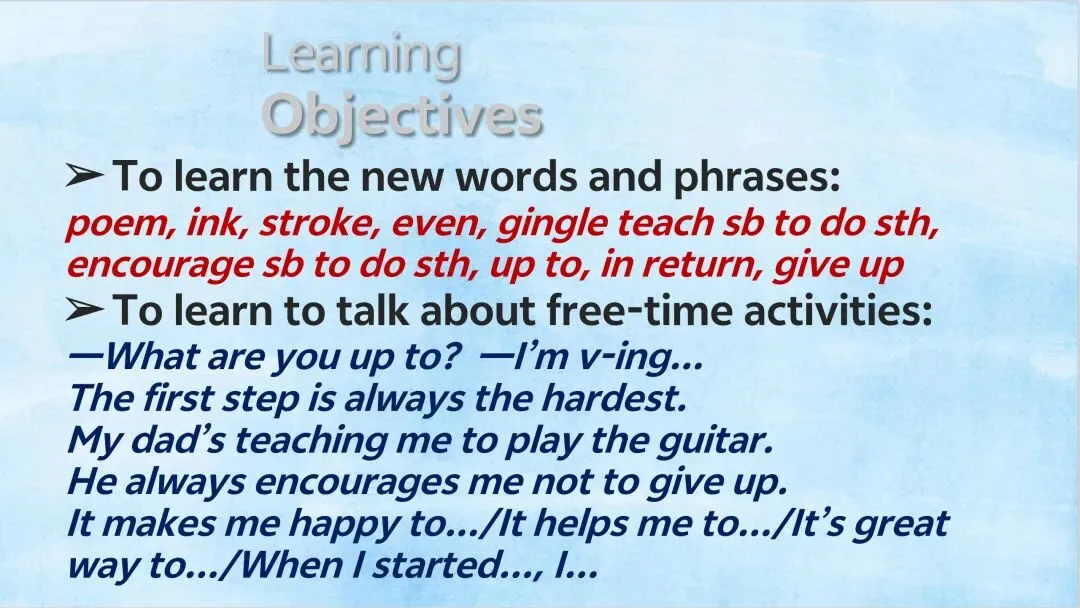 Learning
Objectives

➢To learn the new words and phrases:
poem, ink, stroke, even, gingle teach sb to do sth, encourage sb to do sth, up to, in return, give up

➢To learn to talk about free-time activities:
—What are you up to? —I'm v-ing...
The first step is always the hardest.
My dad's teaching me to play the guitar.
He always encourages me not to give up.
It makes me happy to.../It helps me to.../It's great way to.../When I started..., I...